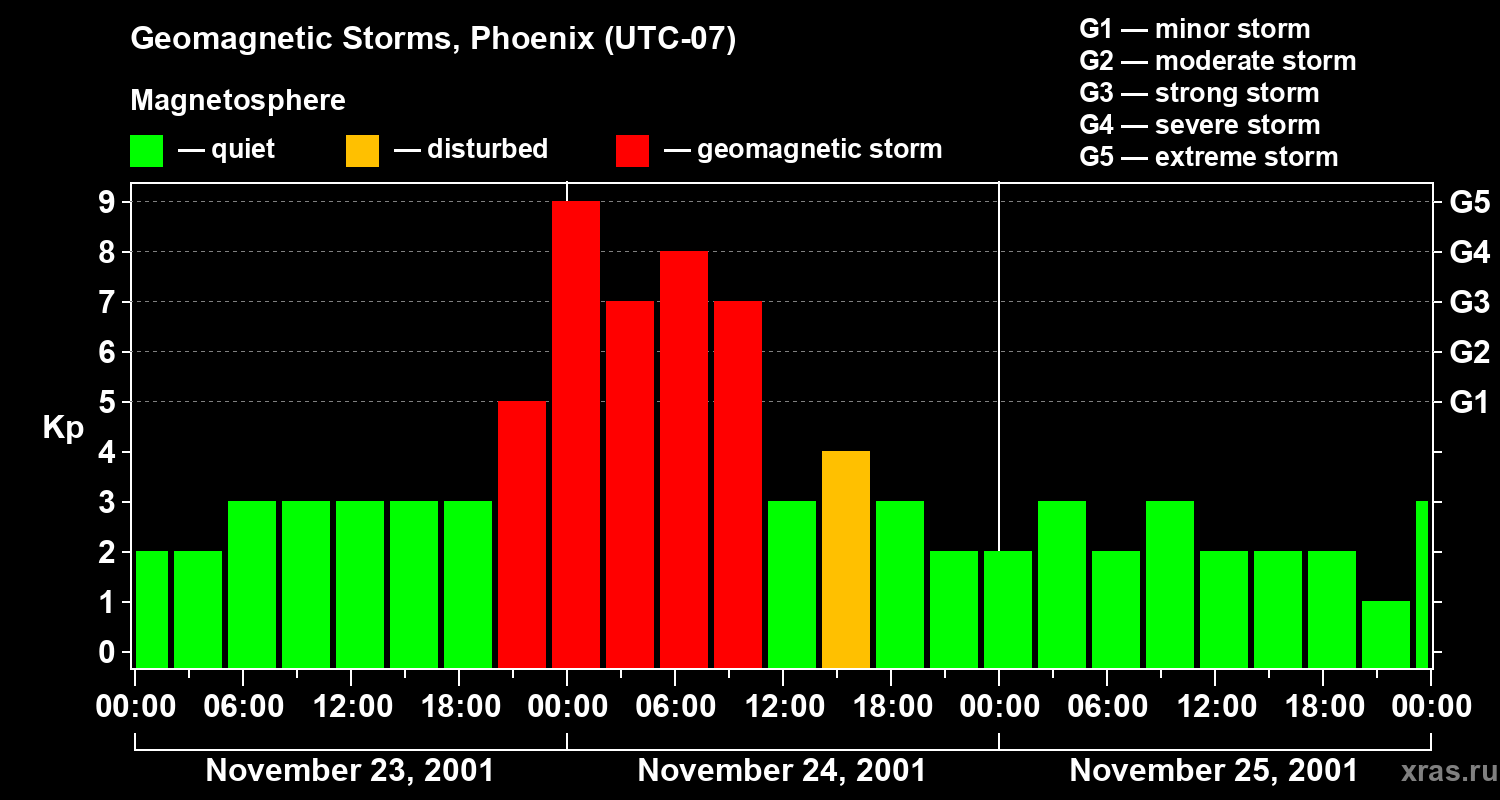 Geomagnetic Storms, Phoenix (UTC-07)

Magnetosphere

— quiet — disturbed — geomagnetic storm

G1 — minor storm
G2 — moderate storm
G3 — strong storm
G4 — severe storm
G5 — extreme storm

Kp

9
8
7
6
5
4
3
2
1
0

G5
G4
G3
G2
G1

00:00 06:00 12:00 18:00 00:00 06:00 12:00 18:00 00:00 06:00 12:00 18:00 00:00

November 23, 2001 November 24, 2001 November 25, 2001

xras.ru